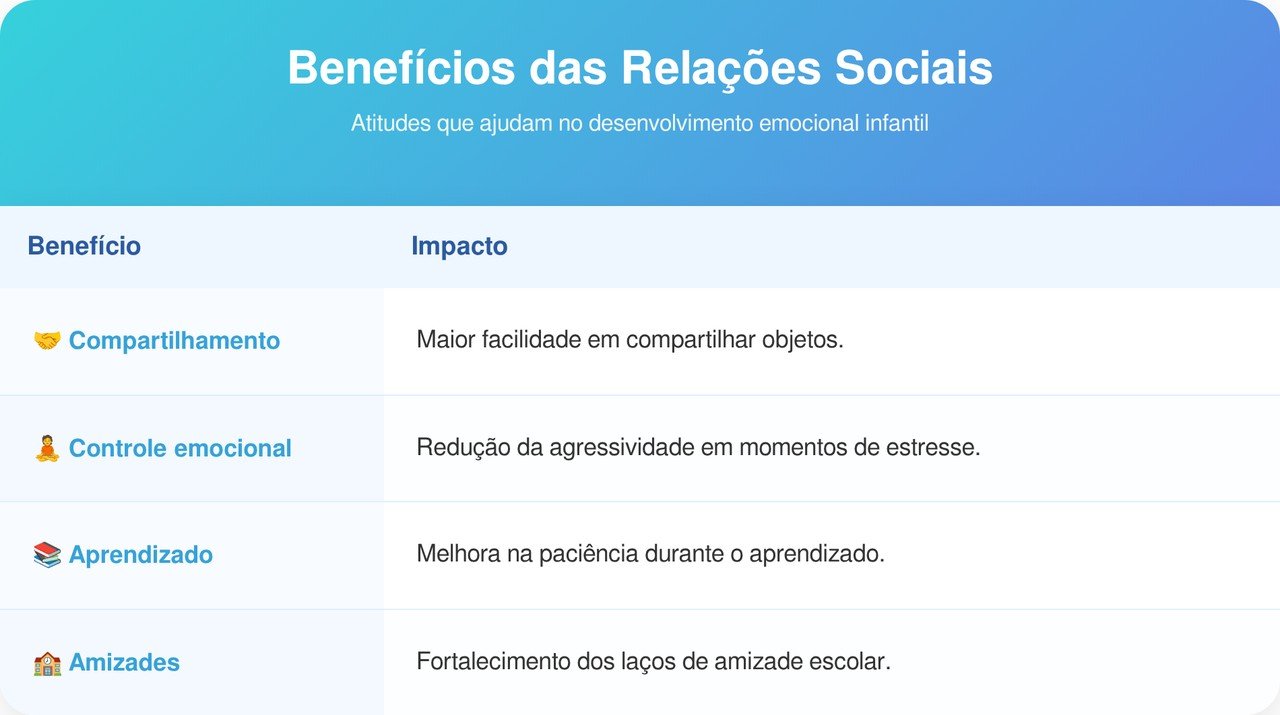 Benefícios das Relações Sociais

Atitudes que ajudam no desenvolvimento emocional infantil

| Benefício | Impacto |
|---|---|
| 🤝 Compartilhamento | Maior facilidade em compartilhar objetos. |
| 🧘 Controle emocional | Redução da agressividade em momentos de estresse. |
| 📚 Aprendizado | Melhora na paciência durante o aprendizado. |
| 🏫 Amizades | Fortalecimento dos laços de amizade escolar. |